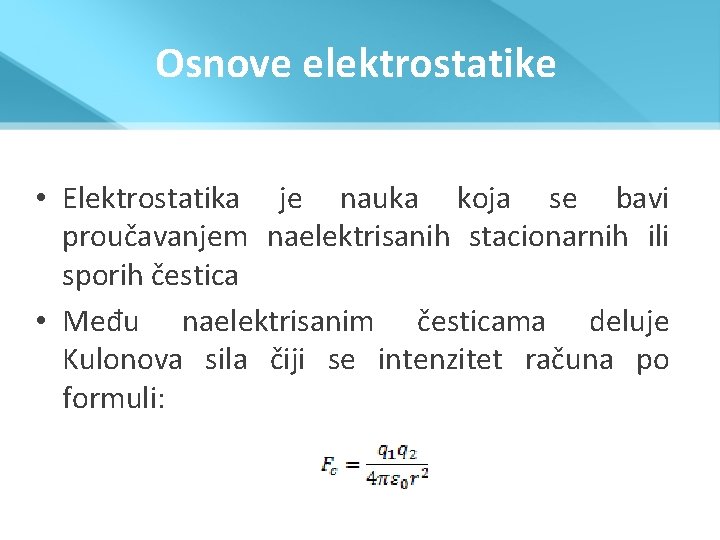 Osnove elektrostatike

• Elektrostatika je nauka koja se bavi proučavanjem naelektrisanih stacionarnih ili sporih čestica

• Među naelektrisanim česticama deluje Kulonova sila čiji se intenzitet računa po formuli:

$F_c = \frac{q_1 q_2}{4\pi\varepsilon_0 r^2}$